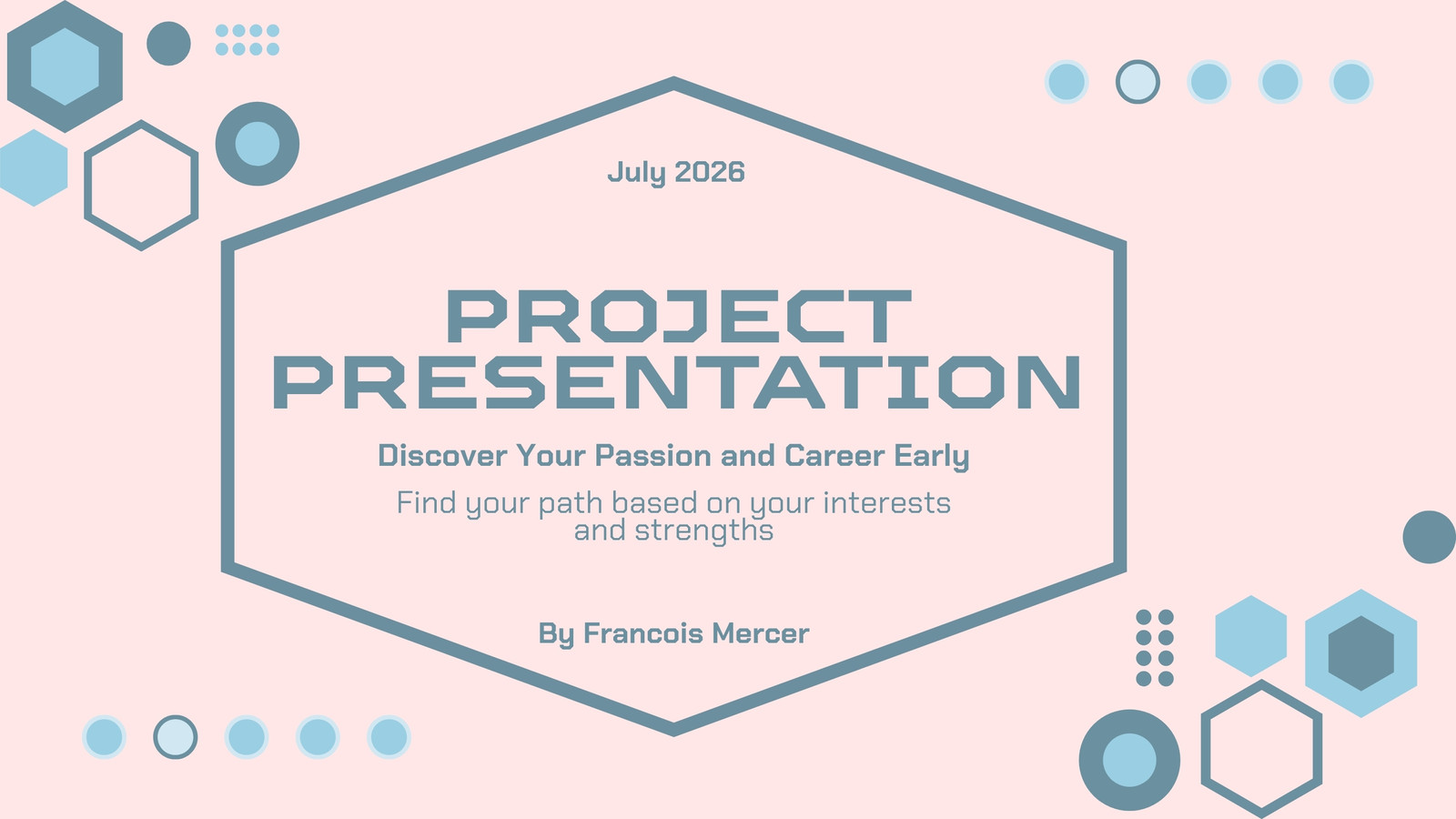 July 2026

PROJECT PRESENTATION

Discover Your Passion and Career Early

Find your path based on your interests and strengths

By Francois Mercer